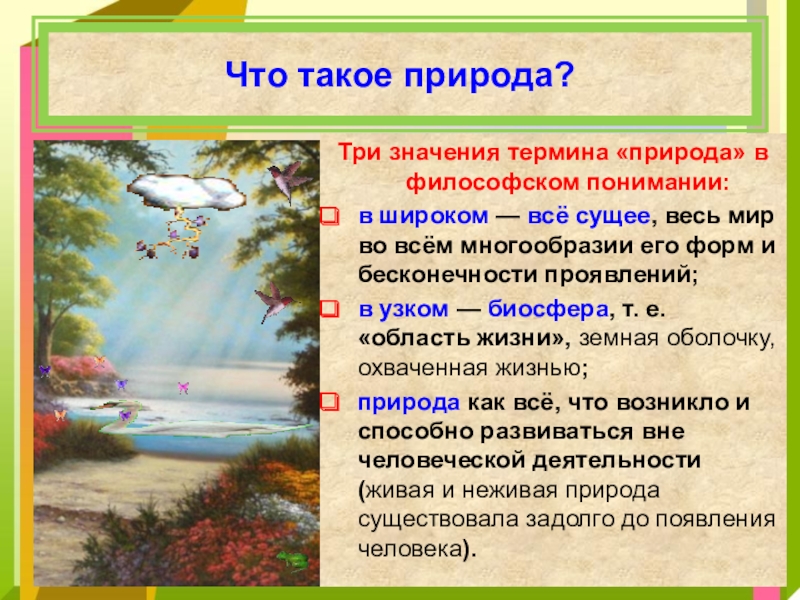 Что такое природа?

Три значения термина «природа» в философском понимании:

в широком — всё сущее, весь мир во всём многообразии его форм и бесконечности проявлений;

в узком — биосфера, т. е. «область жизни», земная оболочку, охваченная жизнью;

природа как всё, что возникло и способно развиваться вне человеческой деятельности (живая и неживая природа существовала задолго до появления человека).